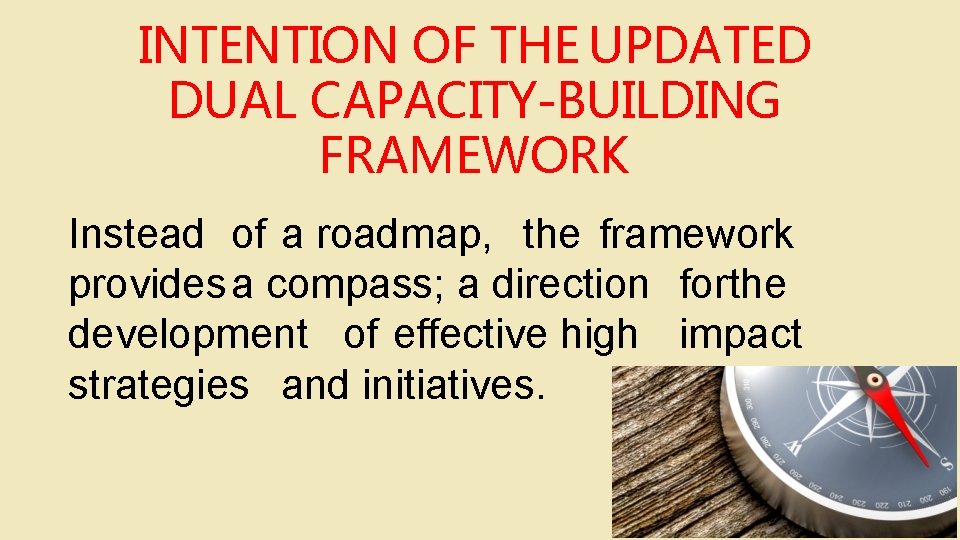 INTENTION OF THE UPDATED DUAL CAPACITY-BUILDING FRAMEWORK

Instead of a roadmap, the framework provides a compass; a direction for the development of effective high impact strategies and initiatives.